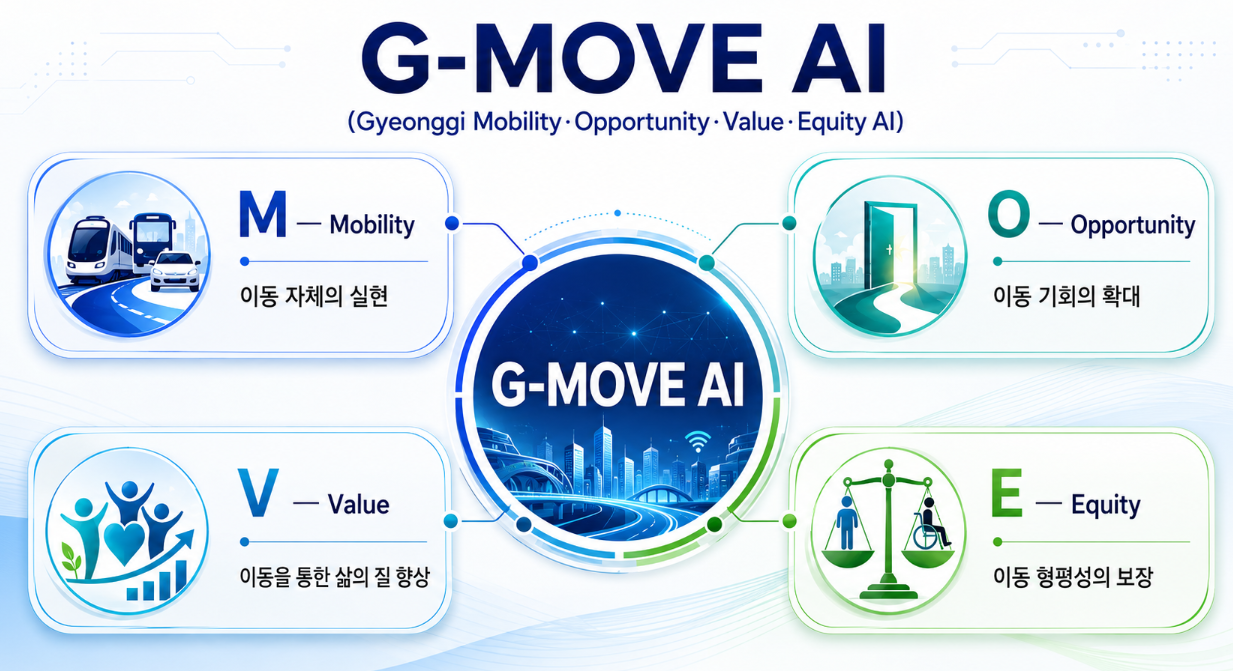 G-MOVE AI

(Gyeonggi Mobility · Opportunity · Value · Equity AI)

M — Mobility

이동 자체의 실현

O — Opportunity

이동 기회의 확대

G-MOVE AI

V — Value

이동을 통한 삶의 질 향상

E — Equity

이동 형평성의 보장